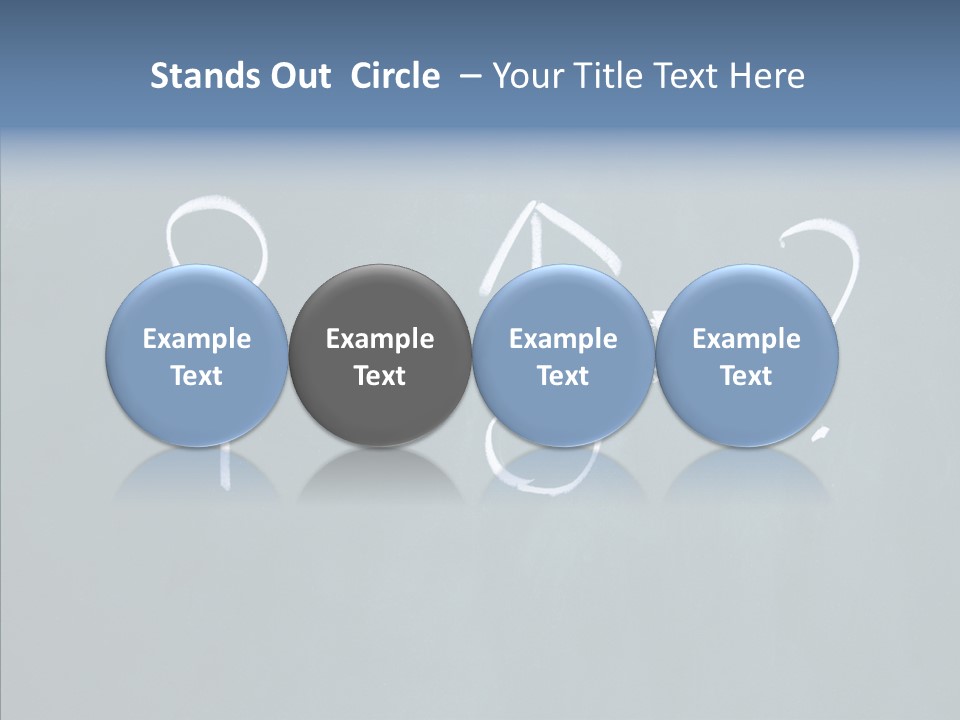 Stands Out Circle – Your Title Text Here

Example Text

Example Text

Example Text

Example Text